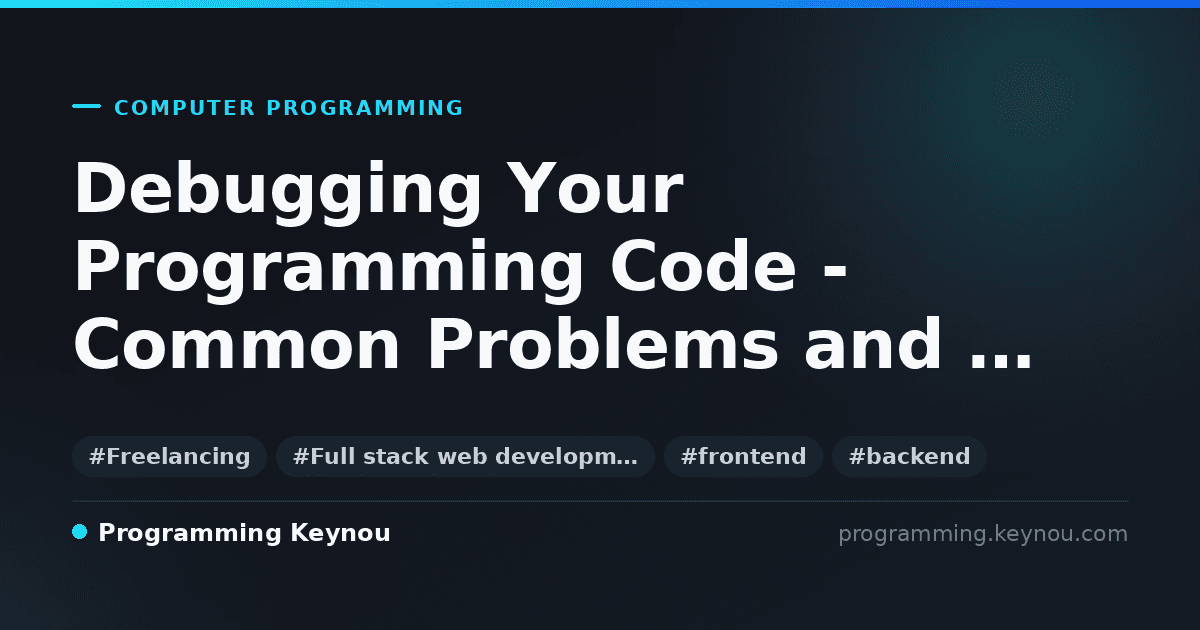 COMPUTER PROGRAMMING

Debugging Your Programming Code - Common Problems and ...

#Freelancing #Full stack web developm... #frontend #backend

Programming Keynou

programming.keynou.com